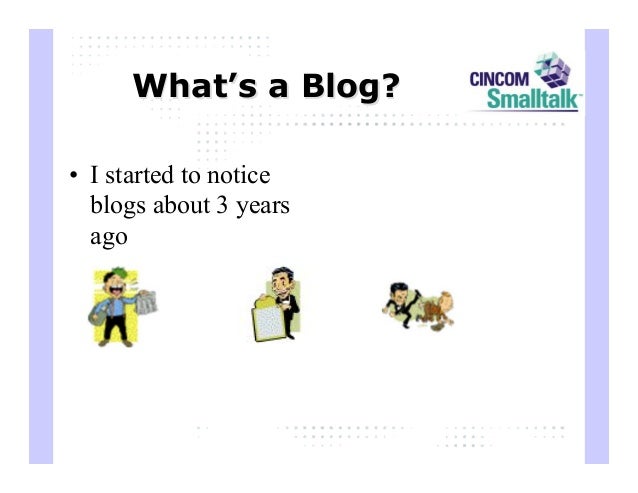 What's a Blog?

CINCOM Smalltalk™

• I started to notice blogs about 3 years ago